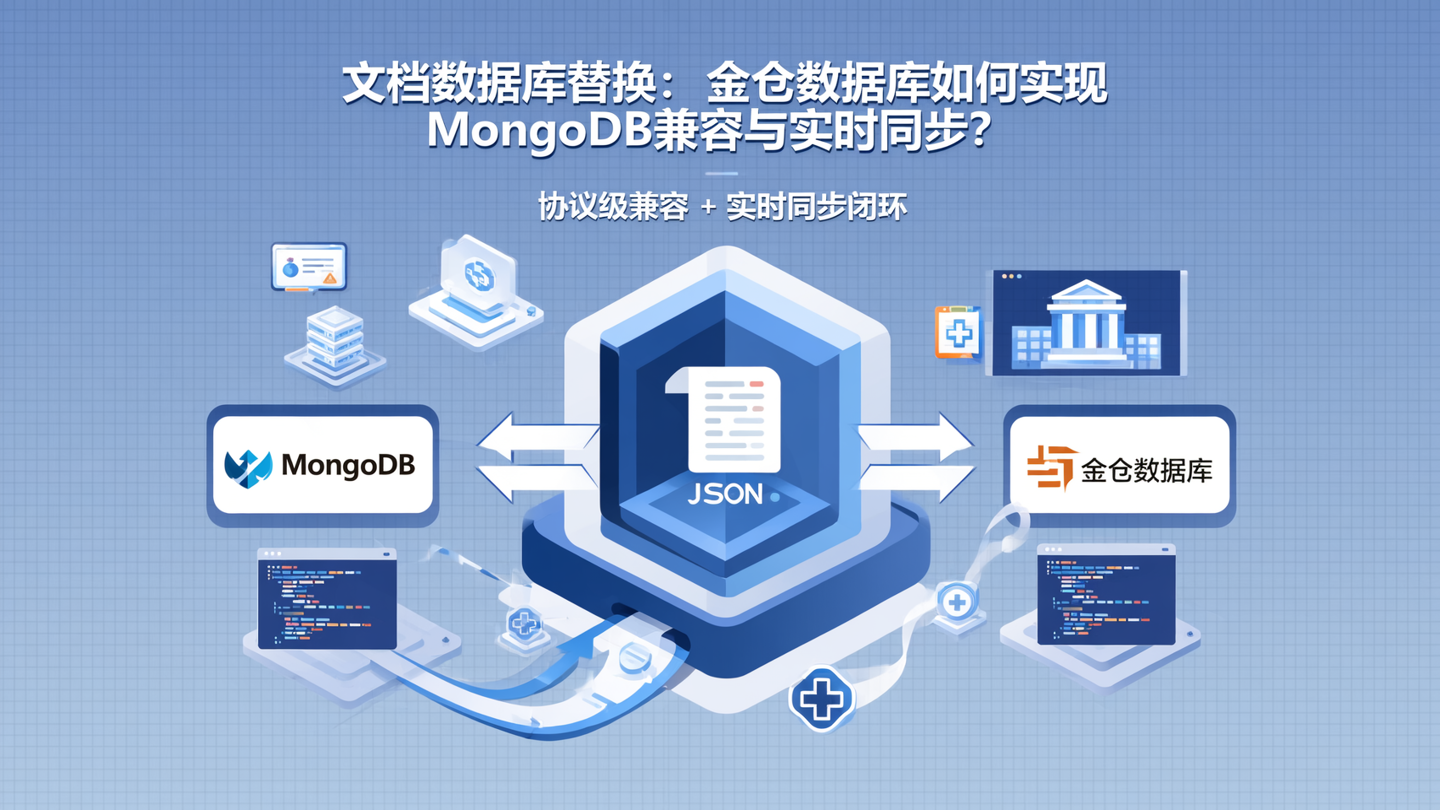 文档数据库替换：金仓数据库如何实现 MongoDB兼容与实时同步？

协议级兼容 + 实时同步闭环

MongoDB

JSON

金仓数据库